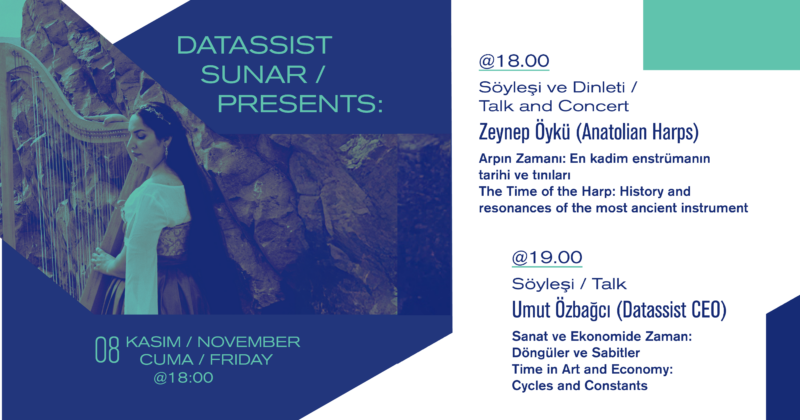 DATASSIST SUNAR / PRESENTS:

08 KASIM / NOVEMBER CUMA / FRIDAY @18:00

@18.00

Söyleşi ve Dinleti / Talk and Concert

Zeynep Öykü (Anatolian Harps)

Arpın Zamanı: En kadim enstrümanın tarihi ve tınıları
The Time of the Harp: History and resonances of the most ancient instrument

@19.00

Söyleşi / Talk

Umut Özbağcı (Datassist CEO)

Sanat ve Ekonomide Zaman: Döngüler ve Sabitler
Time in Art and Economy: Cycles and Constants